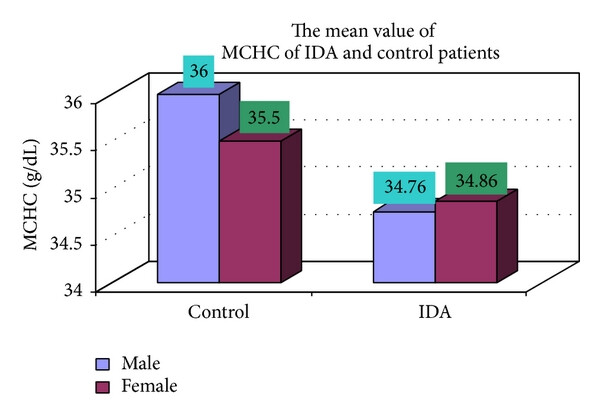 The mean value of
MCHC of IDA and control patients

MCHC (g/dL)

36
35.5
35
34.5
34

36
35.5
34.76
34.86

Control
IDA

Male
Female